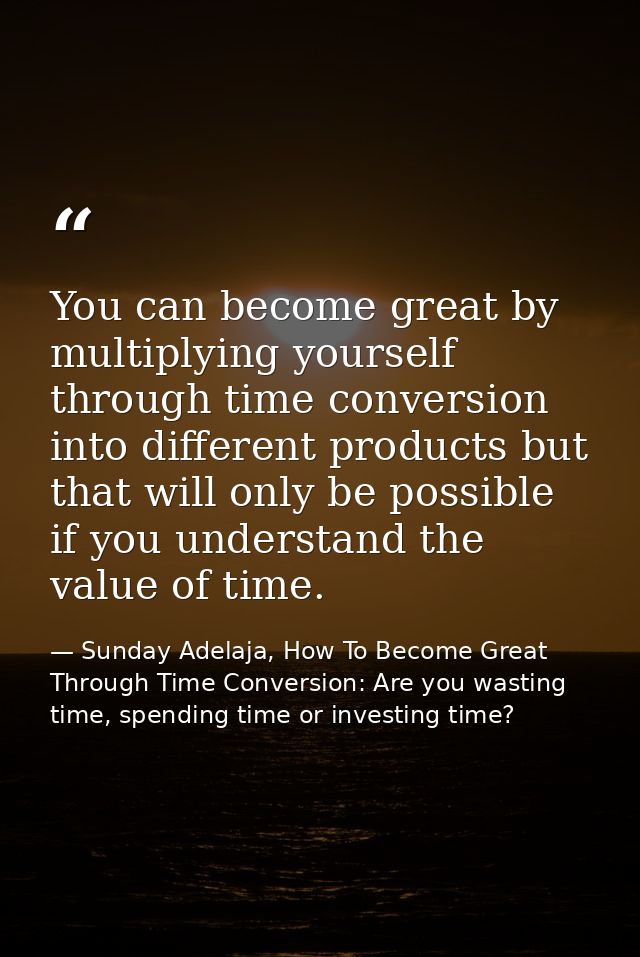 “

You can become great by multiplying yourself through time conversion into different products but that will only be possible if you understand the value of time.

— Sunday Adelaja, How To Become Great Through Time Conversion: Are you wasting time, spending time or investing time?